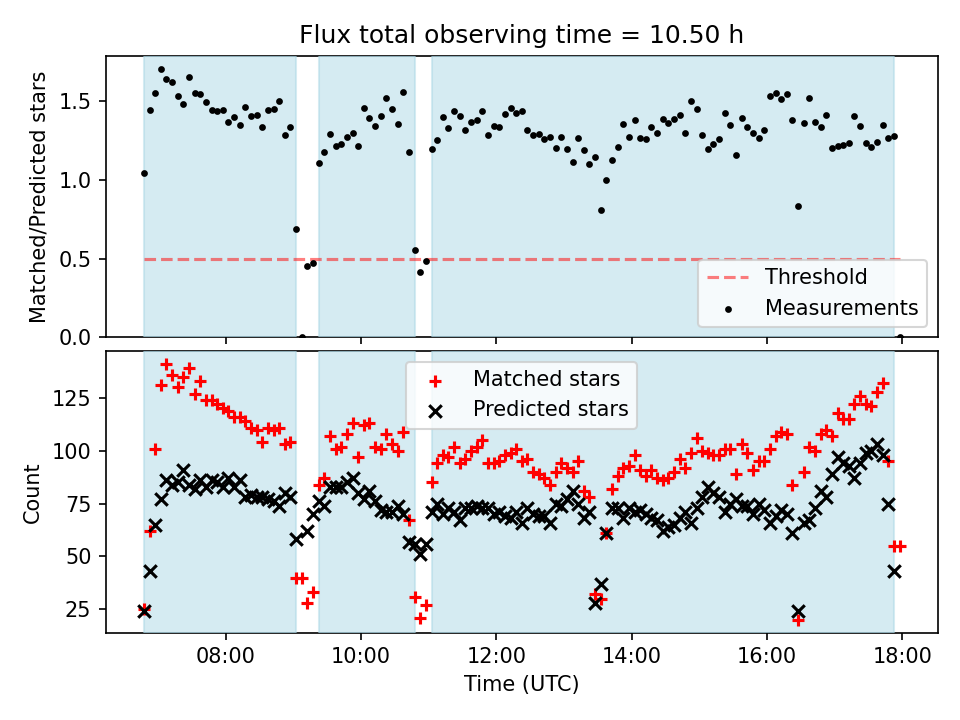 Flux total observing time = 10.50 h

Matched/Predicted stars

1.5
1.0
0.5
0.0

Threshold
Measurements

Count

125
100
75
50
25

Matched stars
Predicted stars

08:00
10:00
12:00
14:00
16:00
18:00

Time (UTC)